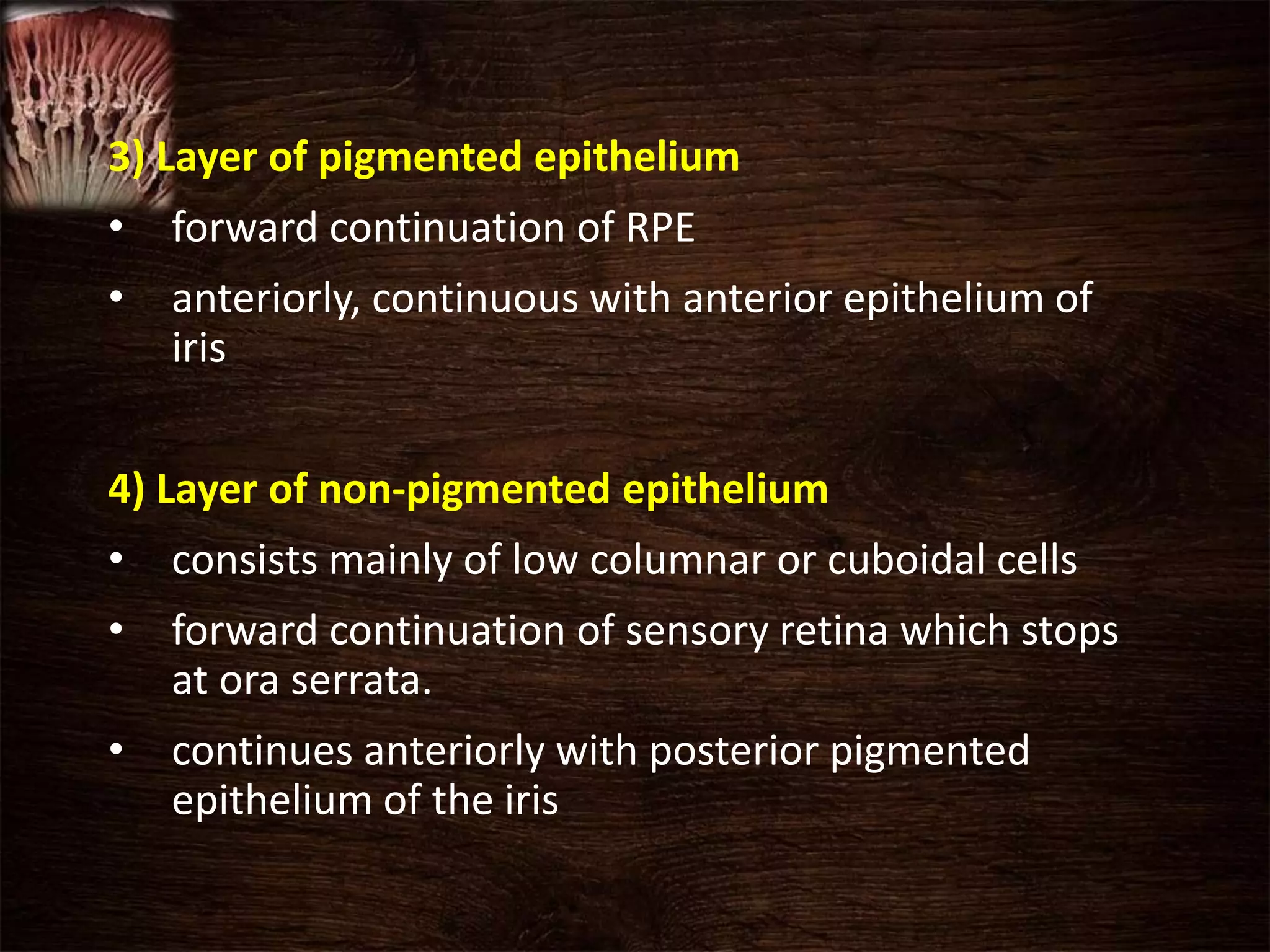 3) Layer of pigmented epithelium

• forward continuation of RPE

• anteriorly, continuous with anterior epithelium of iris

4) Layer of non-pigmented epithelium

• consists mainly of low columnar or cuboidal cells

• forward continuation of sensory retina which stops at ora serrata.

• continues anteriorly with posterior pigmented epithelium of the iris